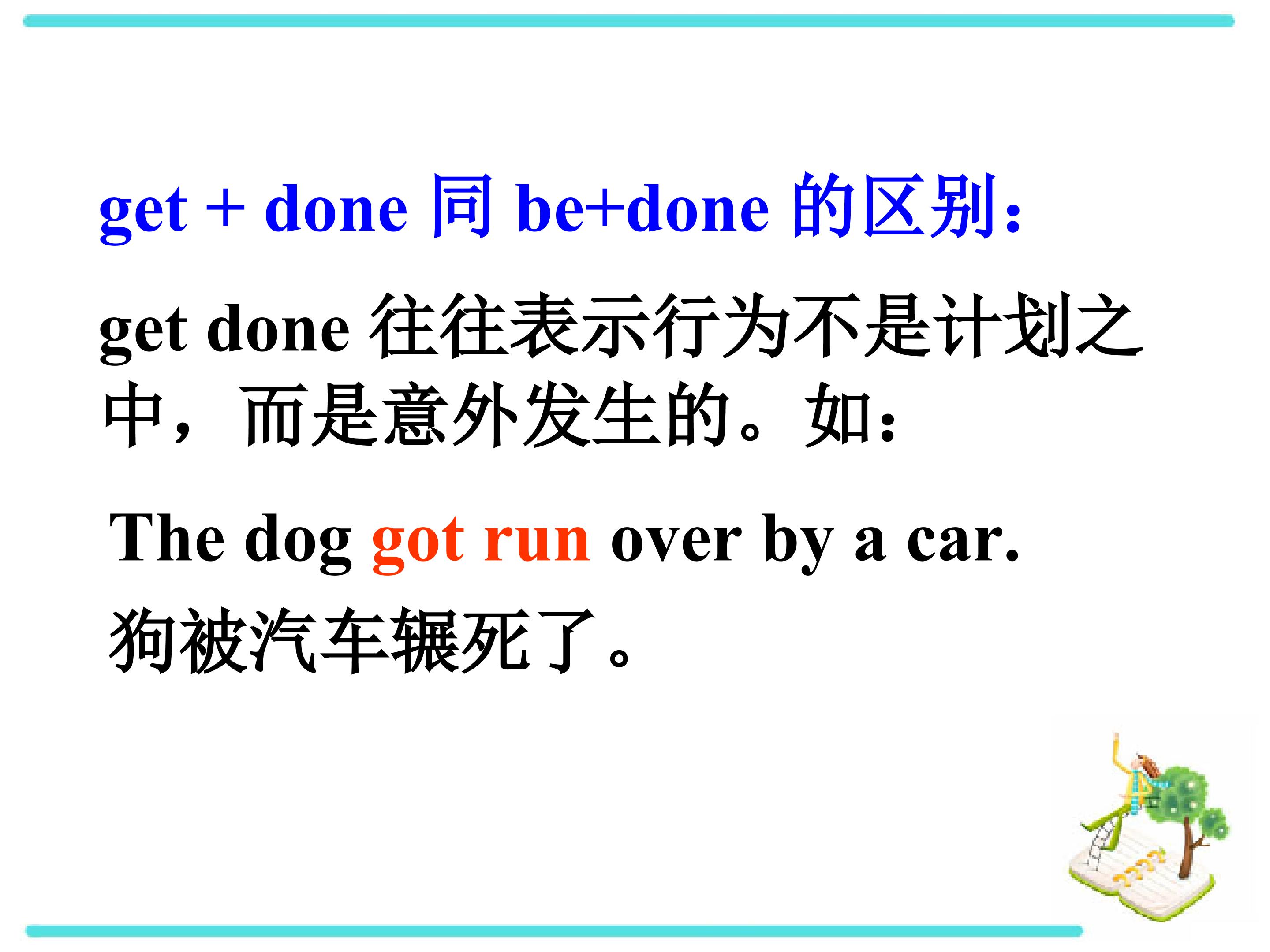 get + done 同 be+done 的区别:

get done 往往表示行为不是计划之中，而是意外发生的。如:

The dog got run over by a car.

狗被汽车辗死了。